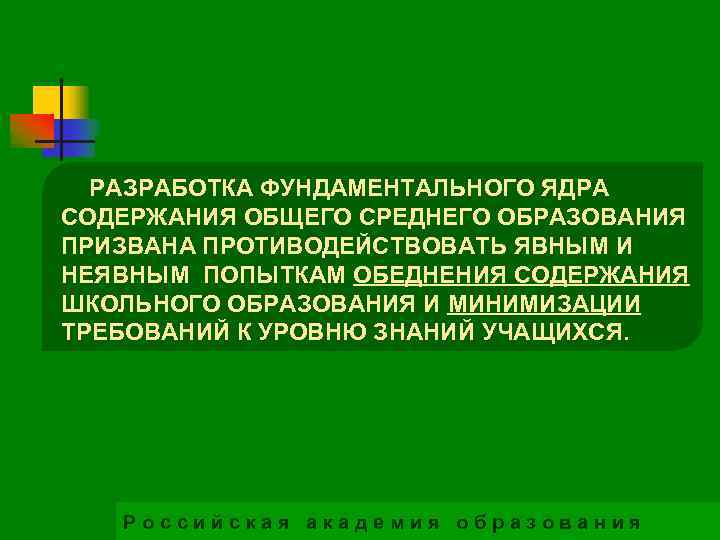 РАЗРАБОТКА ФУНДАМЕНТАЛЬНОГО ЯДРА СОДЕРЖАНИЯ ОБЩЕГО СРЕДНЕГО ОБРАЗОВАНИЯ ПРИЗВАНА ПРОТИВОДЕЙСТВОВАТЬ ЯВНЫМ И НЕЯВНЫМ ПОПЫТКАМ ОБЕДНЕНИЯ СОДЕРЖАНИЯ ШКОЛЬНОГО ОБРАЗОВАНИЯ И МИНИМИЗАЦИИ ТРЕБОВАНИЙ К УРОВНЮ ЗНАНИЙ УЧАЩИХСЯ.

Российская академия образования